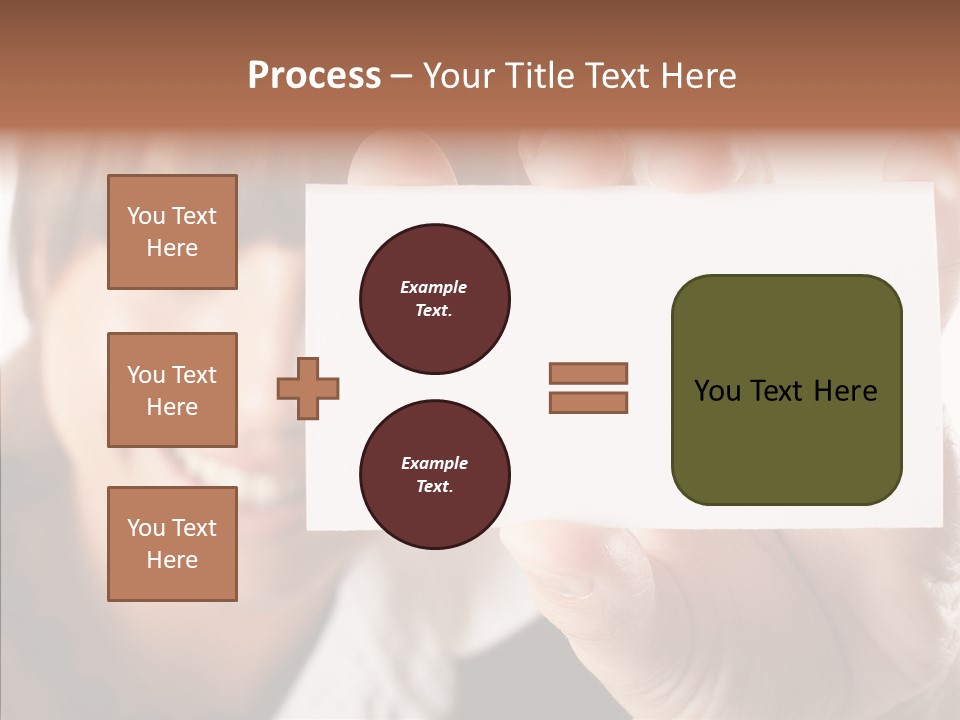 Process – Your Title Text Here

You Text Here

You Text Here

You Text Here

Example Text.

Example Text.

You Text Here